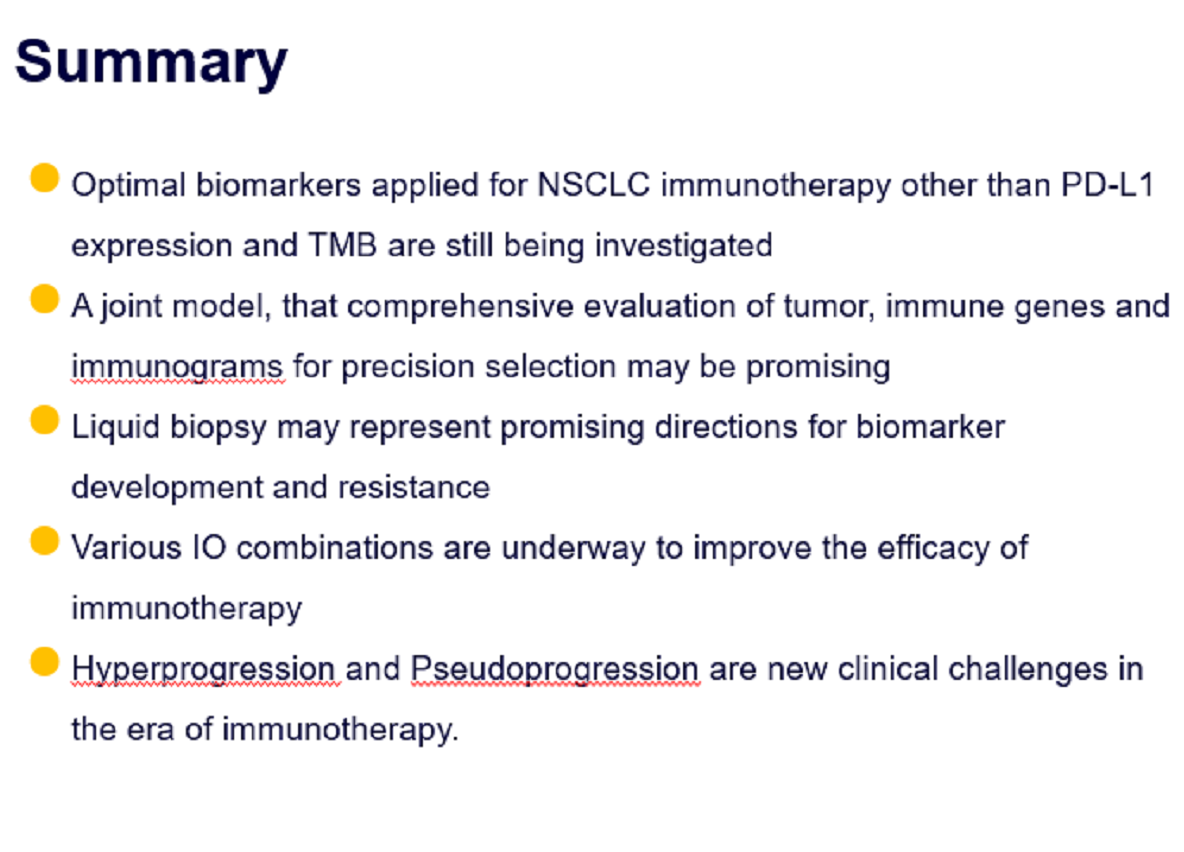 Summary

- Optimal biomarkers applied for NSCLC immunotherapy other than PD-L1 expression and TMB are still being investigated
- A joint model, that comprehensive evaluation of tumor, immune genes and immunograms for precision selection may be promising
- Liquid biopsy may represent promising directions for biomarker development and resistance
- Various IO combinations are underway to improve the efficacy of immunotherapy
- Hyperprogression and Pseudoprogression are new clinical challenges in the era of immunotherapy.